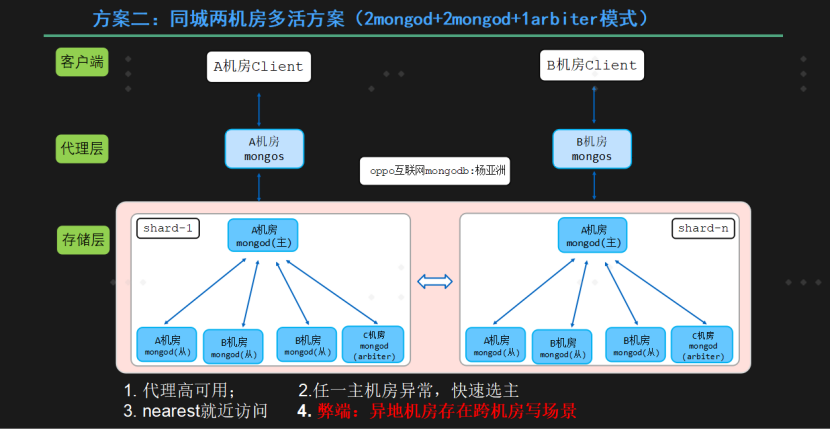 方案二：同城两机房多活方案（2mongod+2mongod+1arbiter模式）

客户端

A机房Client

B机房Client

代理层

A机房 mongos

B机房 mongos

oppo互联网mongodb:杨亚洲

存储层

shard-1

A机房 mongod(主)

A机房 mongod(从)

B机房 mongod(从)

B机房 mongod(从)

C机房 mongod (arbiter)

shard-n

A机房 mongod(主)

A机房 mongod(从)

B机房 mongod(从)

B机房 mongod(从)

C机房 mongod (arbiter)

1. 代理高可用；

2.任一主机房异常，快速选主

3. nearest就近访问

4. 弊端：异地机房存在跨机房写场景